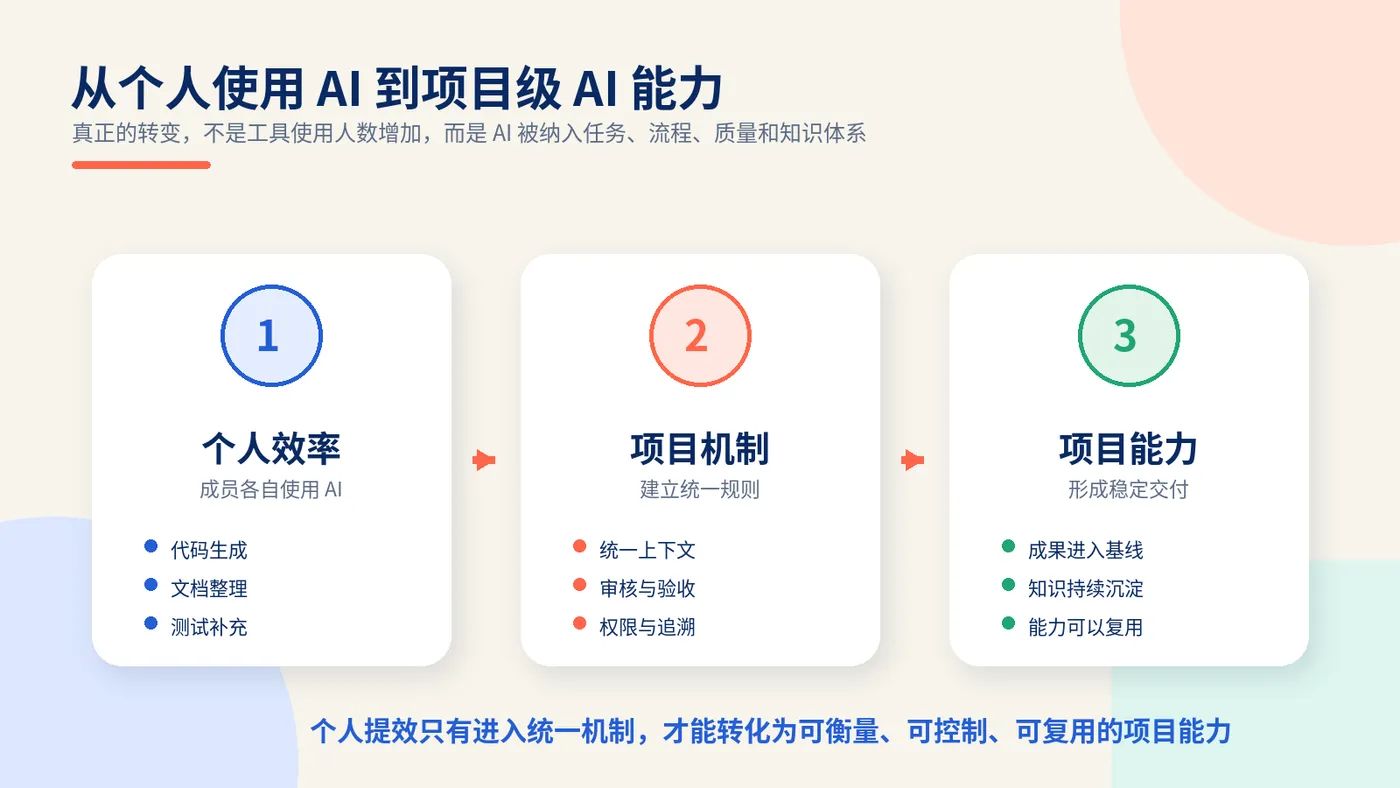 从个人使用 AI 到项目级 AI 能力

真正的转变，不是工具使用人数增加，而是 AI 被纳入任务、流程、质量和知识体系

1

个人效率

成员各自使用 AI

代码生成
文档整理
测试补充

2

项目机制

建立统一规则

统一上下文
审核与验收
权限与追溯

3

项目能力

形成稳定交付

成果进入基线
知识持续沉淀
能力可以复用

个人提效只有进入统一机制，才能转化为可衡量、可控制、可复用的项目能力